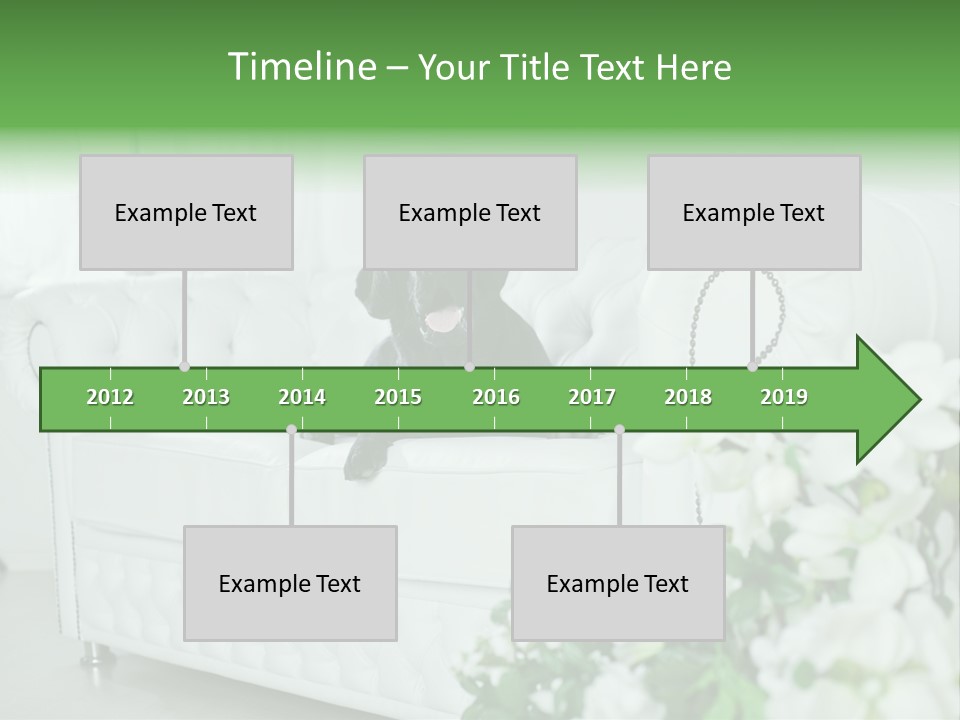 Timeline – Your Title Text Here

Example Text

Example Text

Example Text

2012 2013 2014 2015 2016 2017 2018 2019

Example Text

Example Text